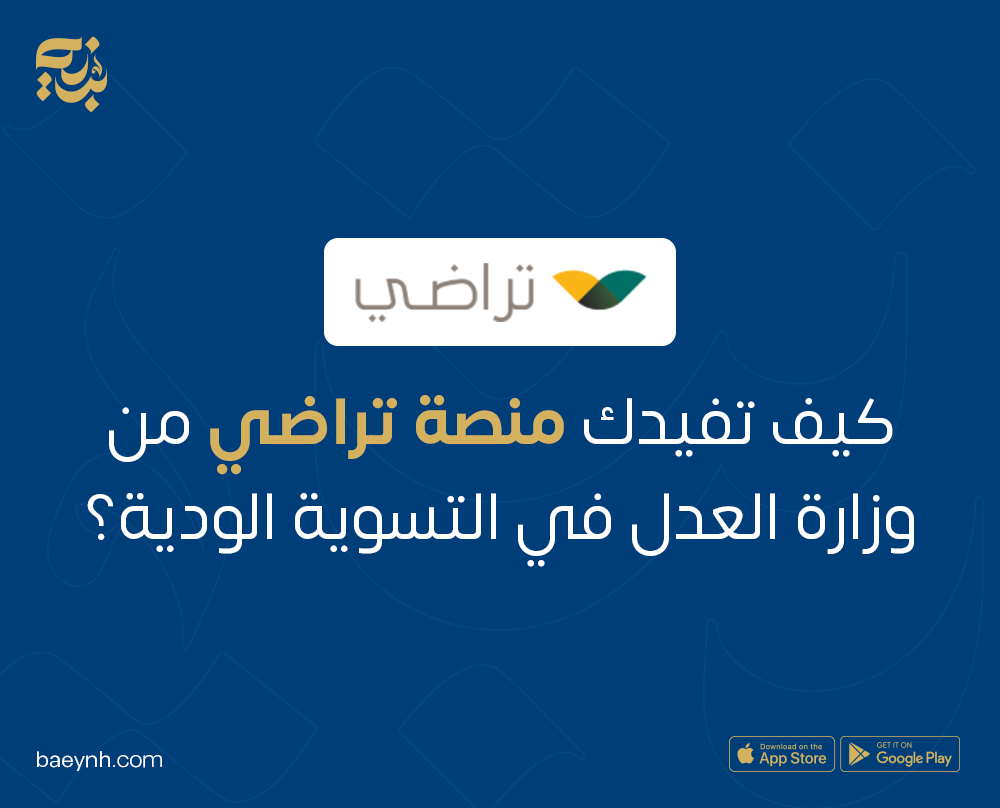 بينة

تراضي

كيف تفيدك منصة تراضي من وزارة العدل في التسوية الودية؟

baeynh.com

Download on the App Store

GET IT ON Google Play